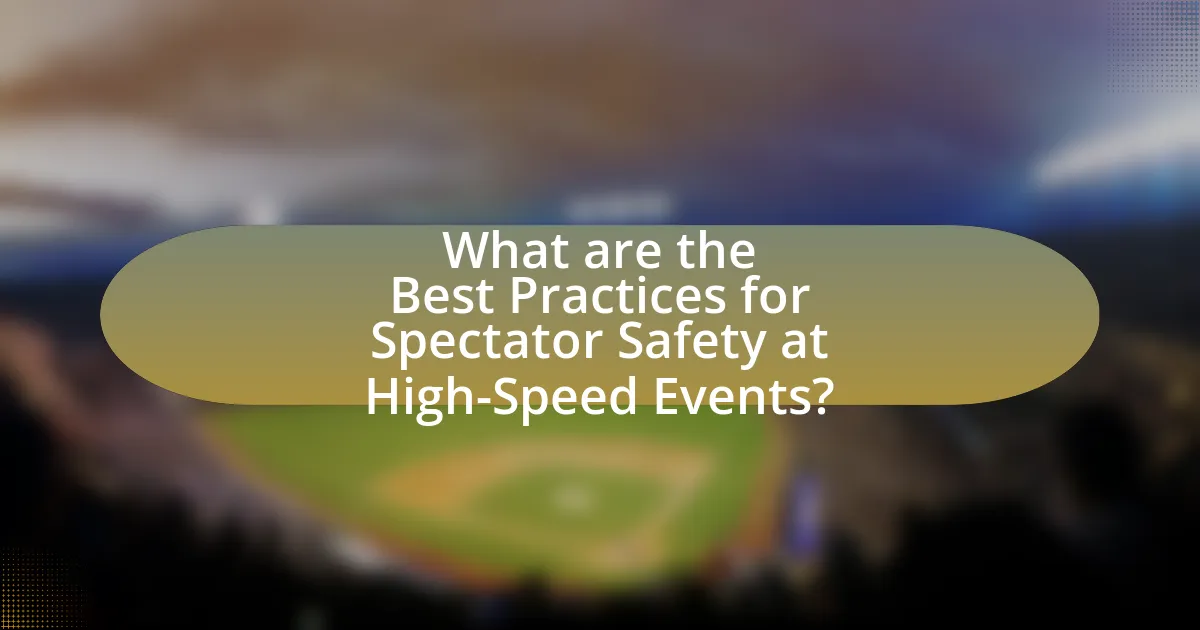 What are the Best Practices for Spectator Safety at High-Speed Events?